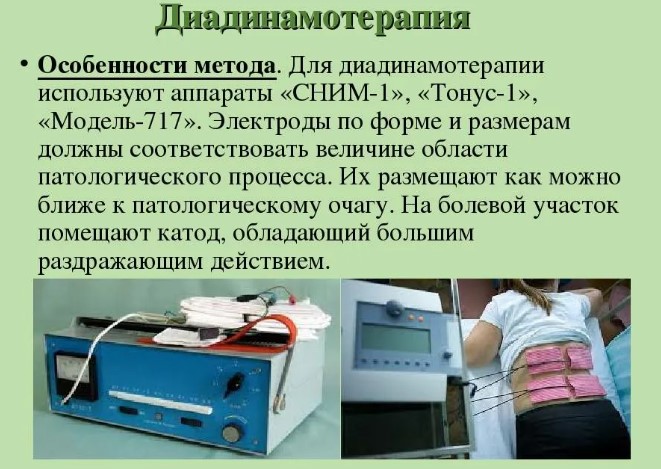 Диадинамотерапия

• Особенности метода. Для диадинамотерапии используют аппараты «СНИМ-1», «Тонус-1», «Модель-717». Электроды по форме и размерам должны соответствовать величине области патологического процесса. Их размещают как можно ближе к патологическому очагу. На болевой участок помещают катод, обладающий большим раздражающим действием.